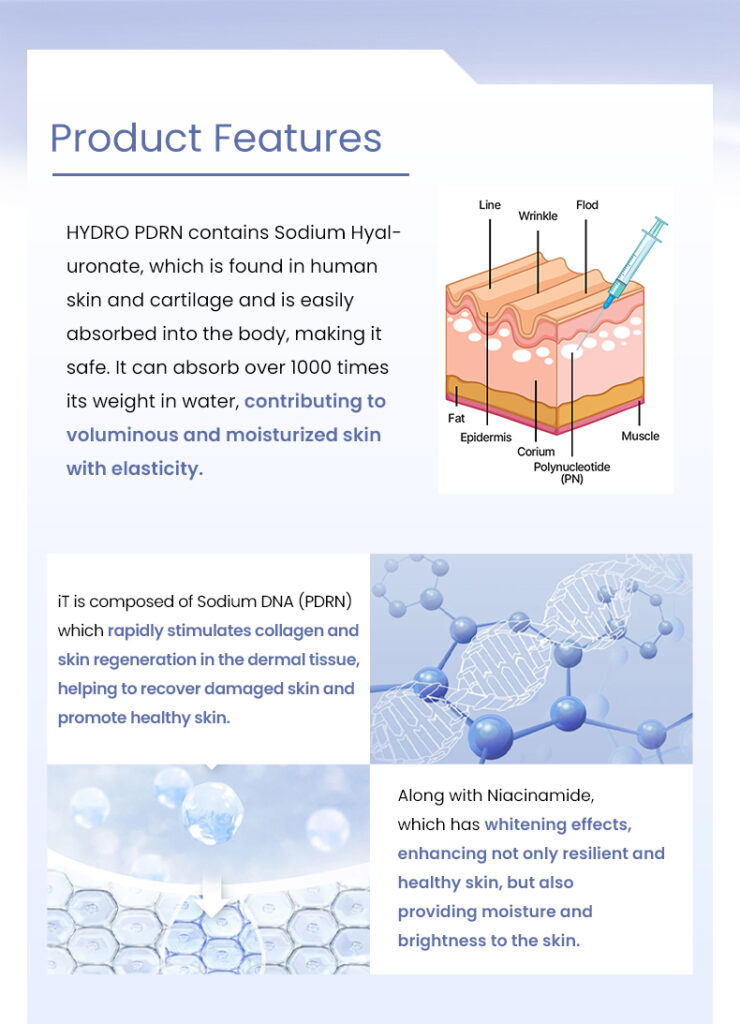 Product Features

HYDRO PDRN contains Sodium Hyaluronate, which is found in human skin and cartilage and is easily absorbed into the body, making it safe. It can absorb over 1000 times its weight in water, contributing to voluminous and moisturized skin with elasticity.

Line
Wrinkle
Flod
Fat
Epidermis
Corium
Polynucleotide (PN)
Muscle

iT is composed of Sodium DNA (PDRN) which rapidly stimulates collagen and skin regeneration in the dermal tissue, helping to recover damaged skin and promote healthy skin.

Along with Niacinamide, which has whitening effects, enhancing not only resilient and healthy skin, but also providing moisture and brightness to the skin.